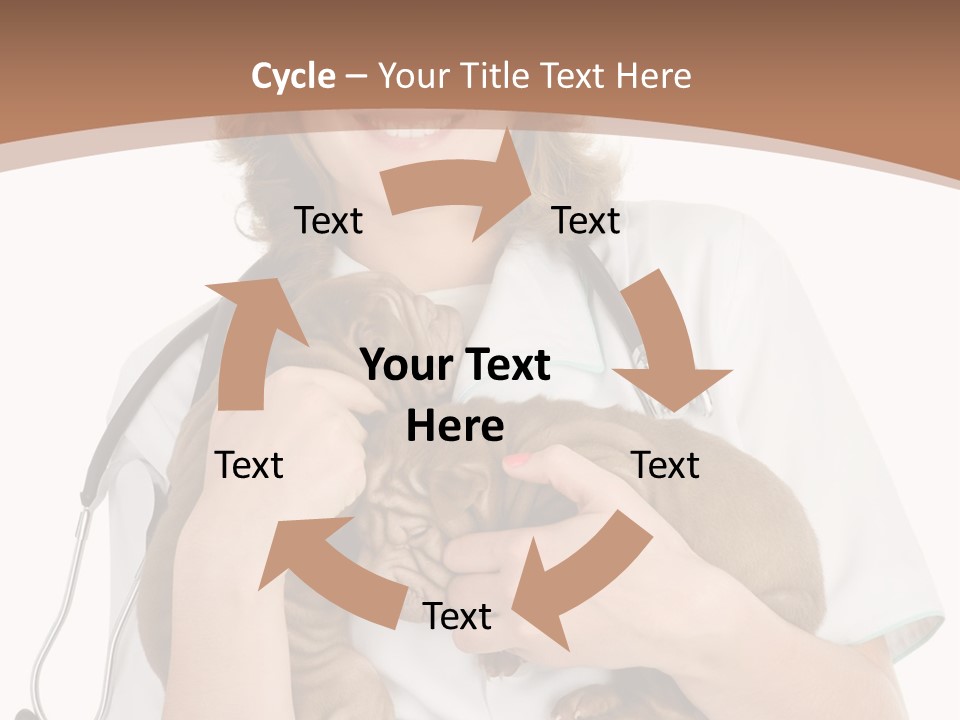 Cycle – Your Title Text Here

Text

Text

Your Text Here

Text

Text

Text